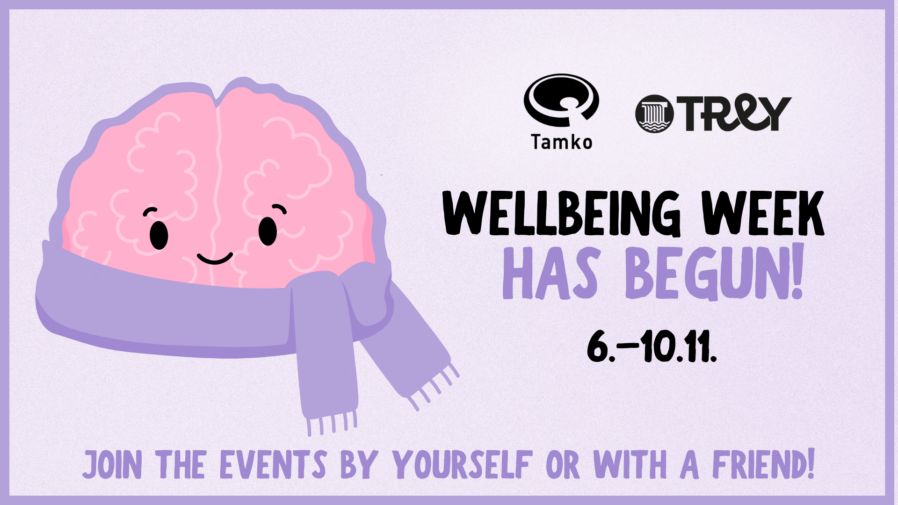 Tamko

TREY

WELLBEING WEEK HAS BEGUN!

6.–10.11.

JOIN THE EVENTS BY YOURSELF OR WITH A FRIEND!